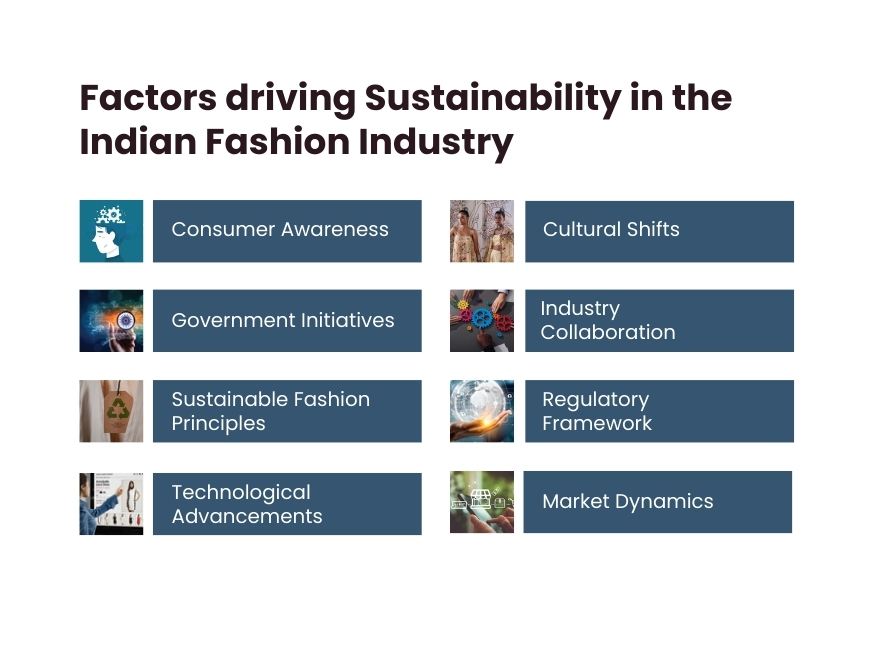 Factors driving Sustainability in the Indian Fashion Industry

Consumer Awareness

Government Initiatives

Sustainable Fashion Principles

Technological Advancements

Cultural Shifts

Industry Collaboration

Regulatory Framework

Market Dynamics